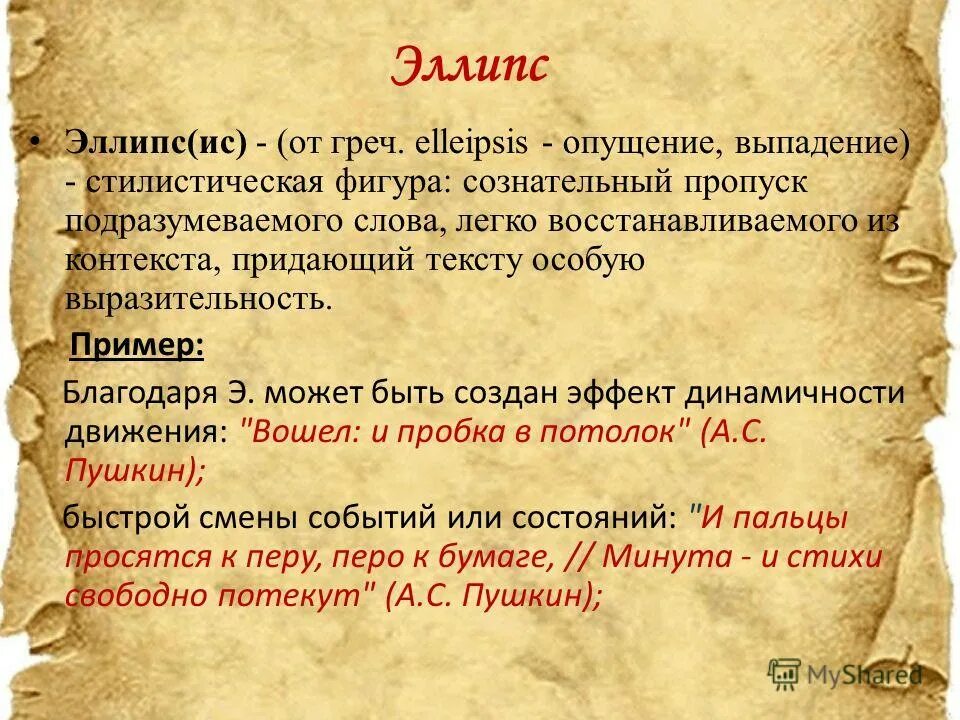 Эллипс

• Эллипс(ис) - (от греч. elleipsis - опущение, выпадение) - стилистическая фигура: сознательный пропуск подразумеваемого слова, легко восстанавливаемого из контекста, придающий тексту особую выразительность.

Пример:

Благодаря Э. может быть создан эффект динамичности движения: "Вошел: и пробка в потолок" (А.С. Пушкин);

быстрой смены событий или состояний: "И пальцы просятся к перу, перо к бумаге, // Минута - и стихи свободно потекут" (А.С. Пушкин);

MyShared